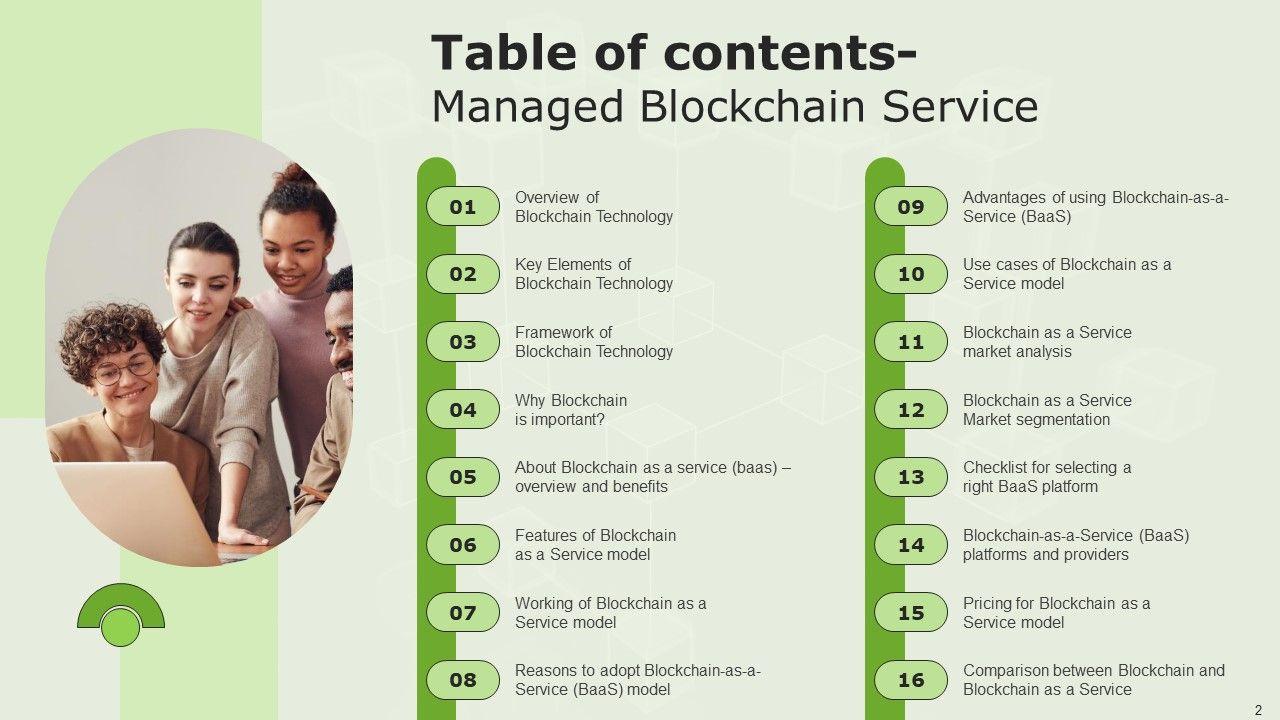 Table of contents-
Managed Blockchain Service

01
Overview of Blockchain Technology

02
Key Elements of Blockchain Technology

03
Framework of Blockchain Technology

04
Why Blockchain is important?

05
About Blockchain as a service (baas) – overview and benefits

06
Features of Blockchain as a Service model

07
Working of Blockchain as a Service model

08
Reasons to adopt Blockchain-as-a-Service (BaaS) model

09
Advantages of using Blockchain-as-a-Service (BaaS)

10
Use cases of Blockchain as a Service model

11
Blockchain as a Service market analysis

12
Blockchain as a Service Market segmentation

13
Checklist for selecting a right BaaS platform

14
Blockchain-as-a-Service (BaaS) platforms and providers

15
Pricing for Blockchain as a Service model

16
Comparison between Blockchain and Blockchain as a Service

2